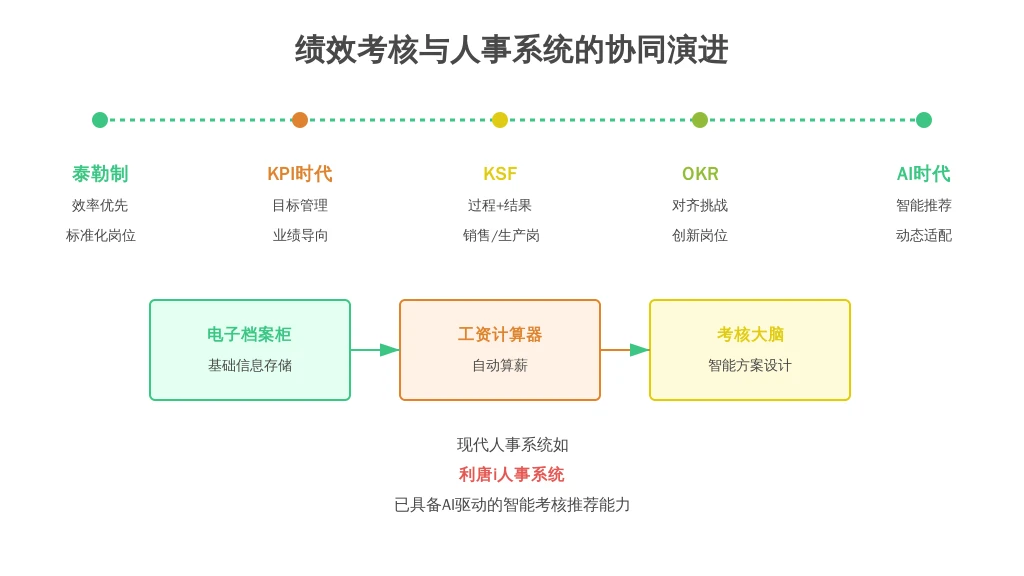 绩效考核与人事系统的协同演进

泰勒制
效率优先
标准化岗位

KPI时代
目标管理
业绩导向

KSF
过程+结果
销售/生产岗

OKR
对齐挑战
创新岗位

AI时代
智能推荐
动态适配

电子档案柜
基础信息存储

工资计算器
自动算薪

考核大脑
智能方案设计

现代人事系统如
利唐i人事系统
已具备AI驱动的智能考核推荐能力